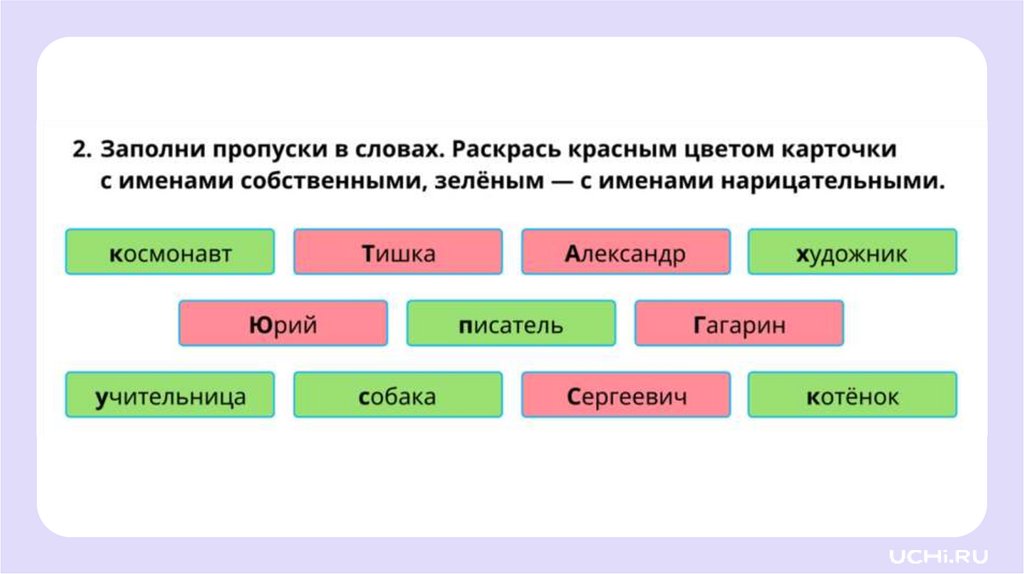 2. Заполни пропуски в словах. Раскрась красным цветом карточки с именами собственными, зелёным — с именами нарицательными.

космонавт

Тишка

Александр

художник

Юрий

писатель

Гагарин

учительница

собака

Сергеевич

котёнок

UCHi.RU